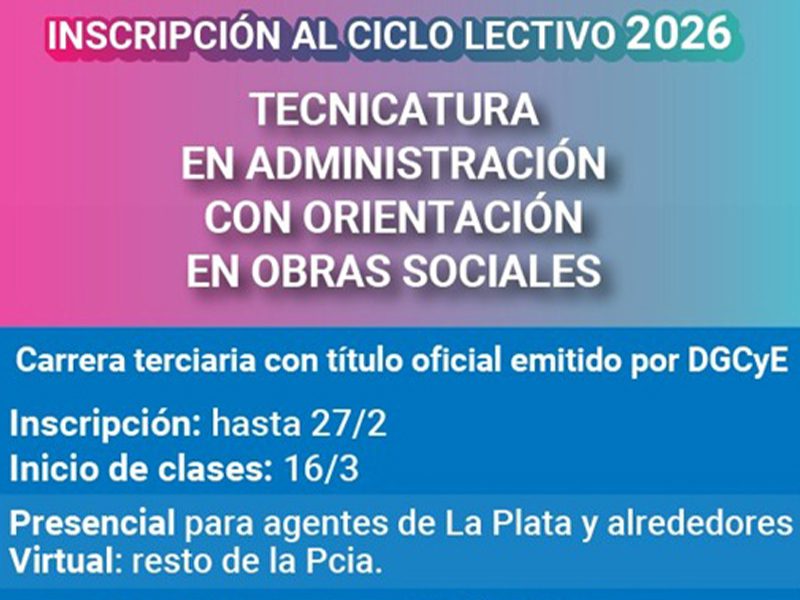 INSCRIPCIÓN AL CICLO LECTIVO 2026

TECNICATURA
EN ADMINISTRACIÓN
CON ORIENTACIÓN
EN OBRAS SOCIALES

Carrera terciaria con título oficial emitido por DGCyE

Inscripción: hasta 27/2
Inicio de clases: 16/3

Presencial para agentes de La Plata y alrededores
Virtual: resto de la Pcia.